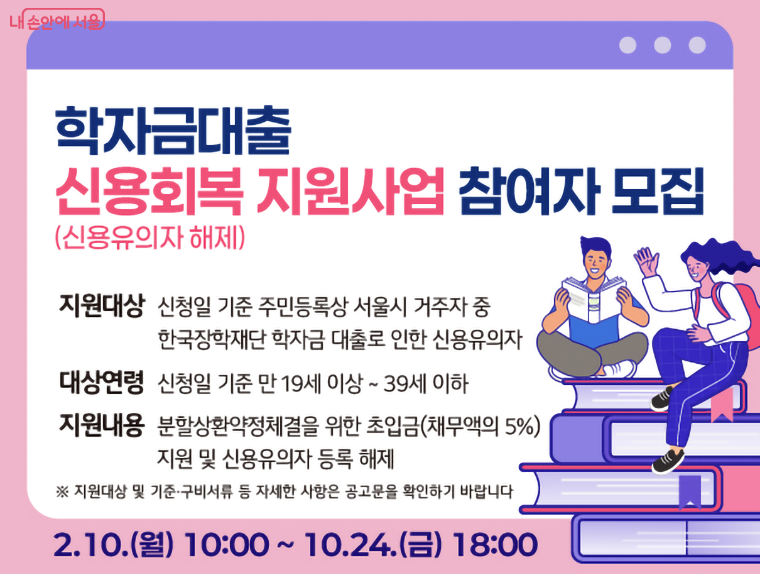 내 손안에 서울

학자금대출
신용회복 지원사업 참여자 모집
(신용유의자 해제)

지원대상 신청일 기준 주민등록상 서울시 거주자 중 한국장학재단 학자금 대출로 인한 신용유의자

대상연령 신청일 기준 만 19세 이상 ~ 39세 이하

지원내용 분할상환약정체결을 위한 초입금(채무액의 5%) 지원 및 신용유의자 등록 해제

※ 지원대상 및 기준·구비서류 등 자세한 사항은 공고문을 확인하기 바랍니다

2.10.(월) 10:00 ~ 10.24.(금) 18:00